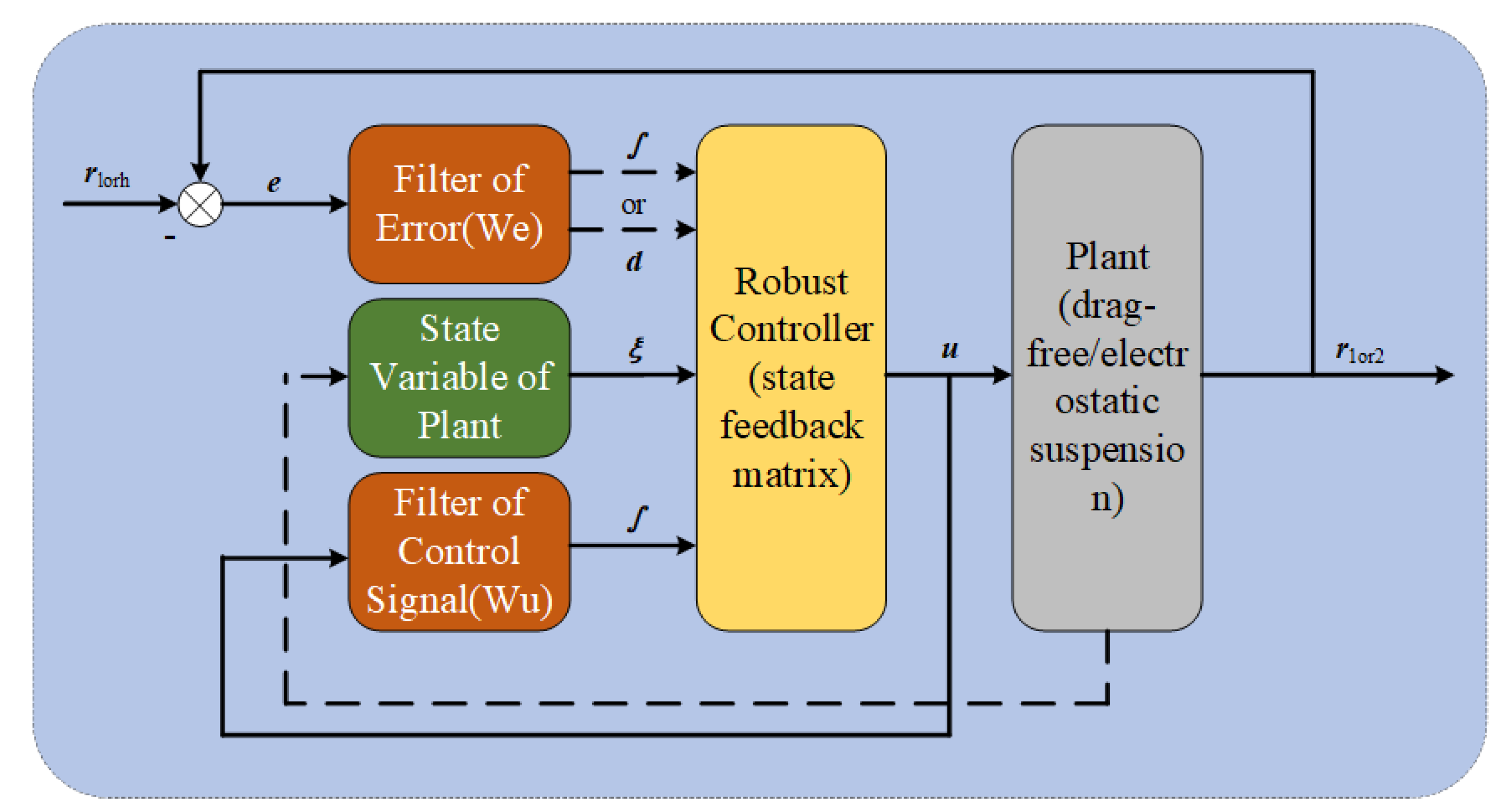 $r_{1orh}$

-

$e$

Filter of Error(We)

$\int$

or

$d$

State Variable of Plant

$\xi$

Filter of Control Signal(Wu)

$\int$

Robust Controller (state feedback matrix)

$u$

Plant (drag-free/electrostatic suspension)

$r_{1or2}$